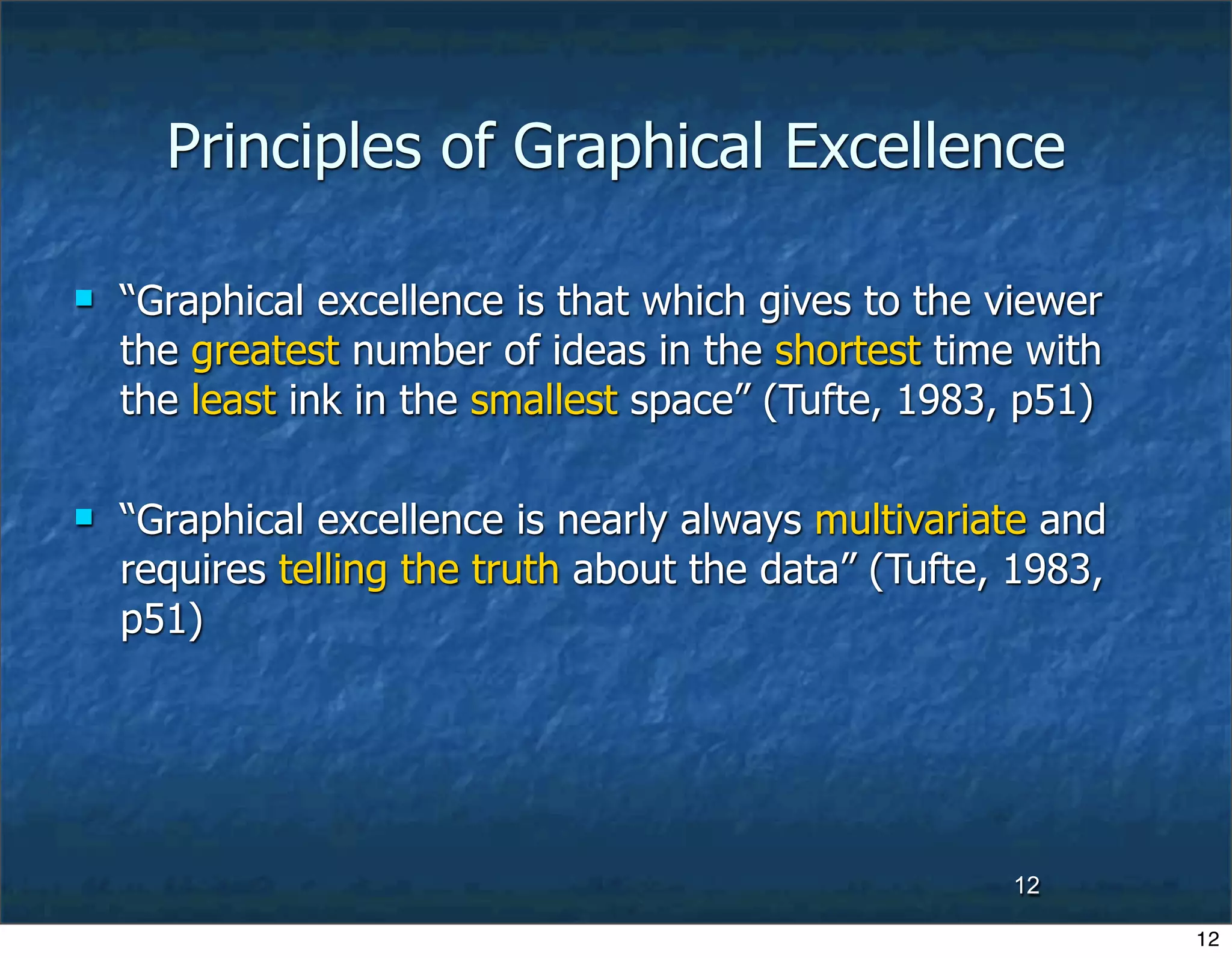 Principles of Graphical Excellence

“Graphical excellence is that which gives to the viewer the greatest number of ideas in the shortest time with the least ink in the smallest space” (Tufte, 1983, p51)

“Graphical excellence is nearly always multivariate and requires telling the truth about the data” (Tufte, 1983, p51)

12

12